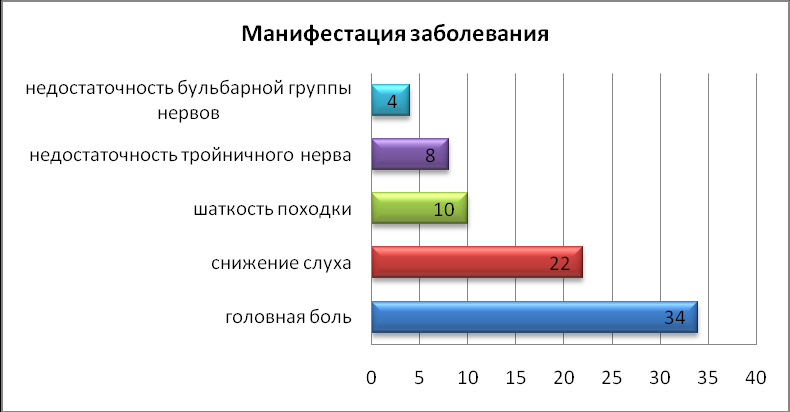 Манифестация заболевания

недостаточность бульбарной группы нервов
4

недостаточность тройничного нерва
8

шаткость походки
10

снижение слуха
22

головная боль
34

0 5 10 15 20 25 30 35 40